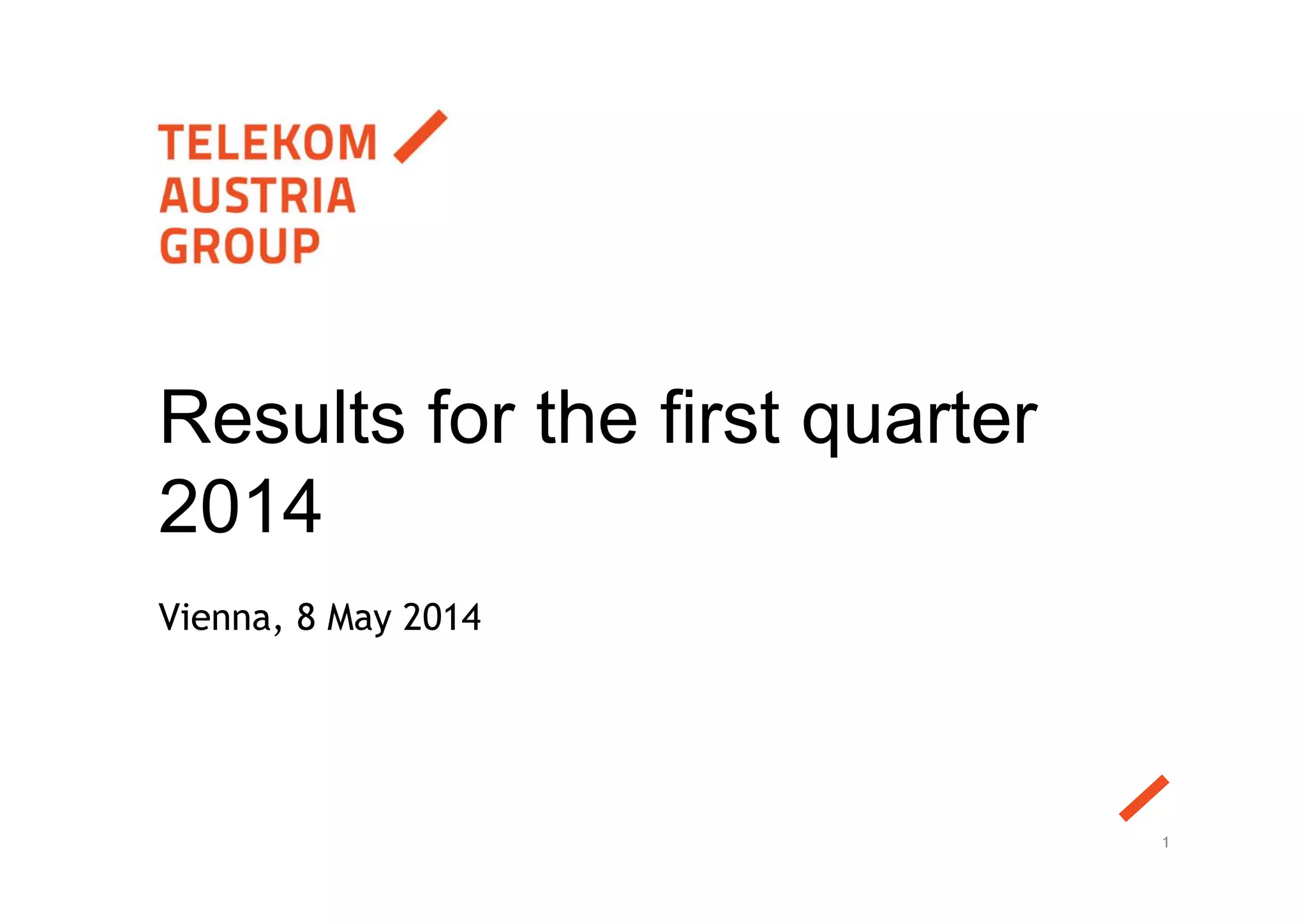 TELEKOM AUSTRIA GROUP

Results for the first quarter 2014

Vienna, 8 May 2014

1